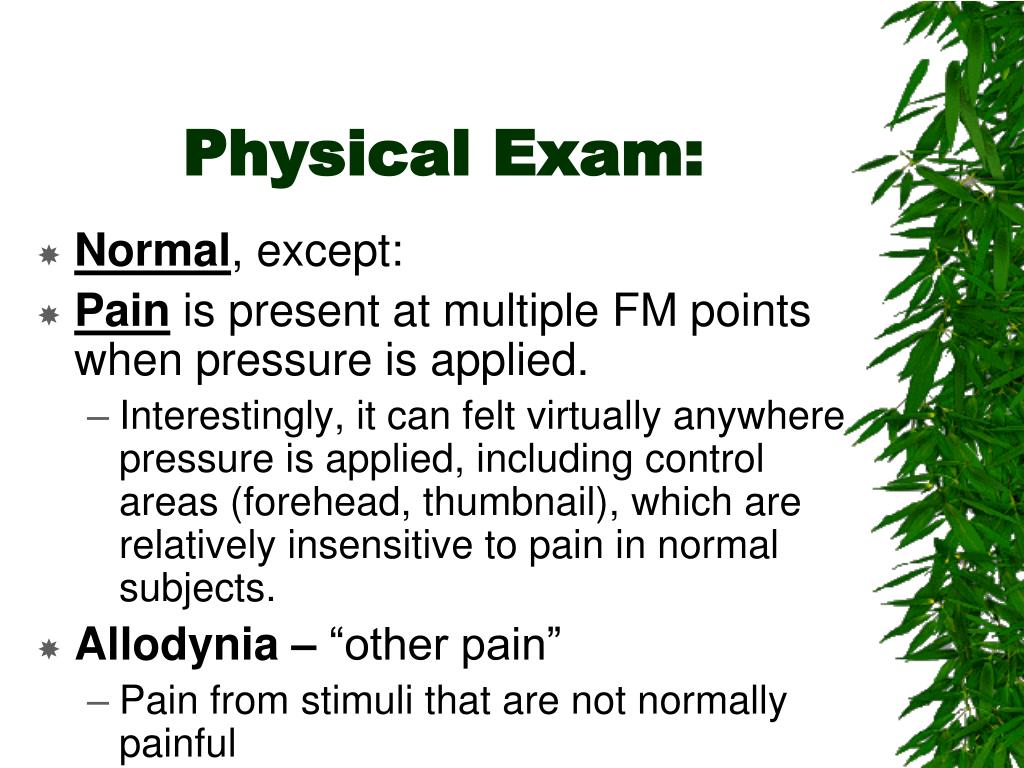 Physical Exam:

Normal, except:

Pain is present at multiple FM points when pressure is applied.

– Interestingly, it can felt virtually anywhere pressure is applied, including control areas (forehead, thumbnail), which are relatively insensitive to pain in normal subjects.

Allodynia – “other pain”

– Pain from stimuli that are not normally painful